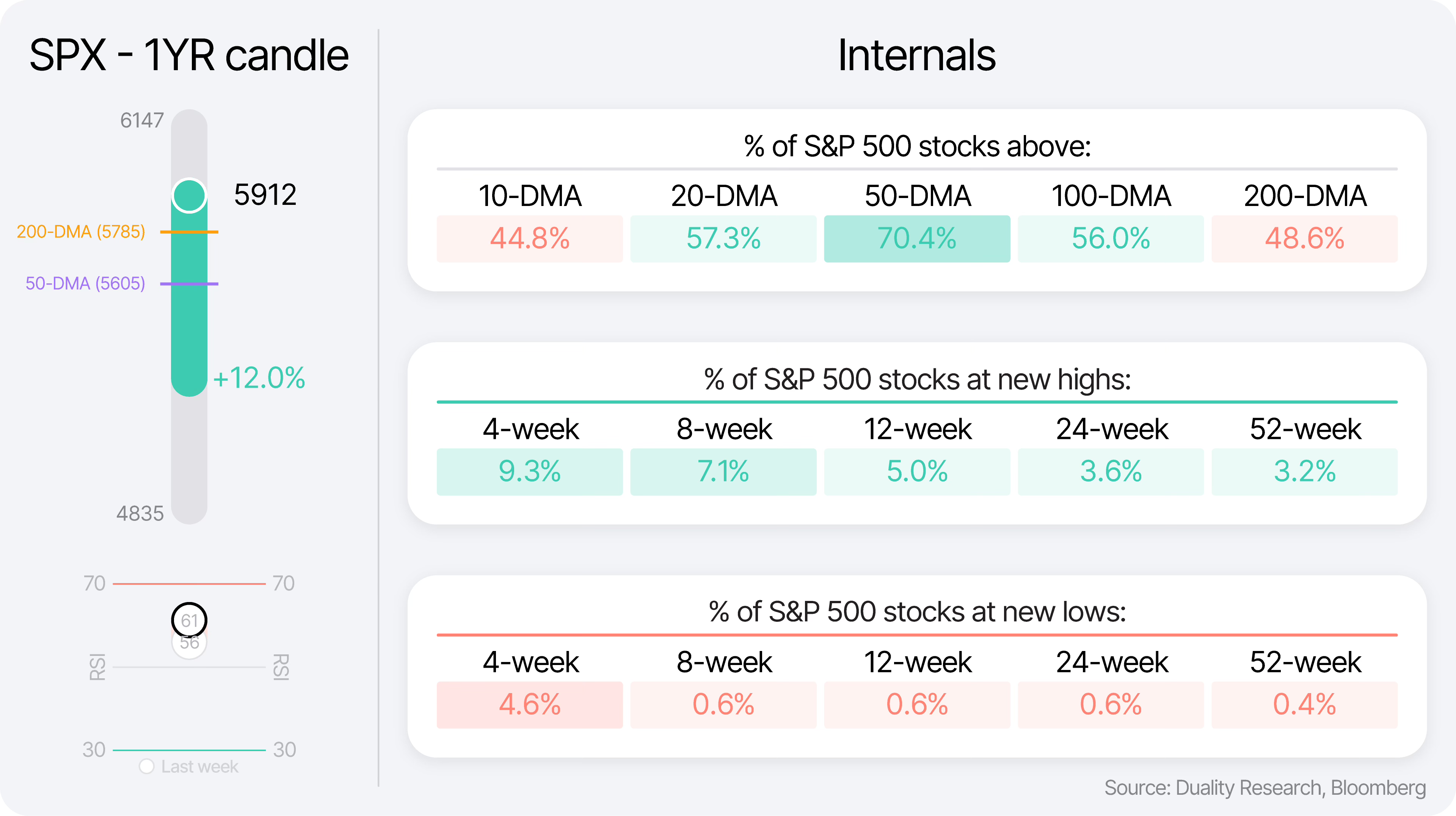 SPX - 1YR candle

6147

5912

200-DMA (5785)

50-DMA (5605)

+12.0%

4835

70 70

61

56

RSI RSI

30 30

Last week

Internals

% of S&P 500 stocks above:

| 10-DMA | 20-DMA | 50-DMA | 100-DMA | 200-DMA |
|---|---|---|---|---|
| 44.8% | 57.3% | 70.4% | 56.0% | 48.6% |

% of S&P 500 stocks at new highs:

| 4-week | 8-week | 12-week | 24-week | 52-week |
|---|---|---|---|---|
| 9.3% | 7.1% | 5.0% | 3.6% | 3.2% |

% of S&P 500 stocks at new lows:

| 4-week | 8-week | 12-week | 24-week | 52-week |
|---|---|---|---|---|
| 4.6% | 0.6% | 0.6% | 0.6% | 0.4% |

Source: Duality Research, Bloomberg